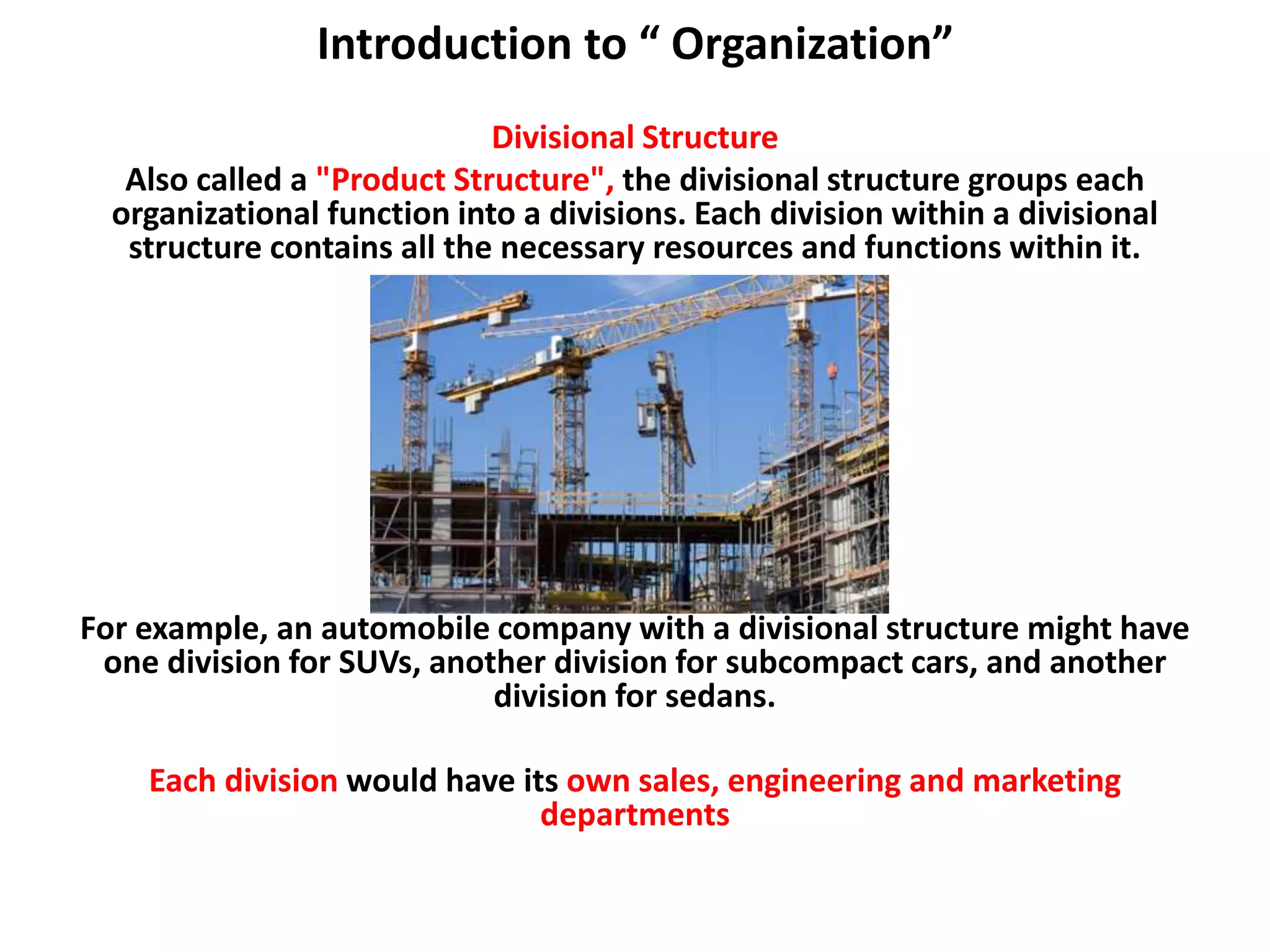 Introduction to “ Organization”

Divisional Structure

Also called a "Product Structure", the divisional structure groups each organizational function into a divisions. Each division within a divisional structure contains all the necessary resources and functions within it.

For example, an automobile company with a divisional structure might have one division for SUVs, another division for subcompact cars, and another division for sedans.

Each division would have its own sales, engineering and marketing departments